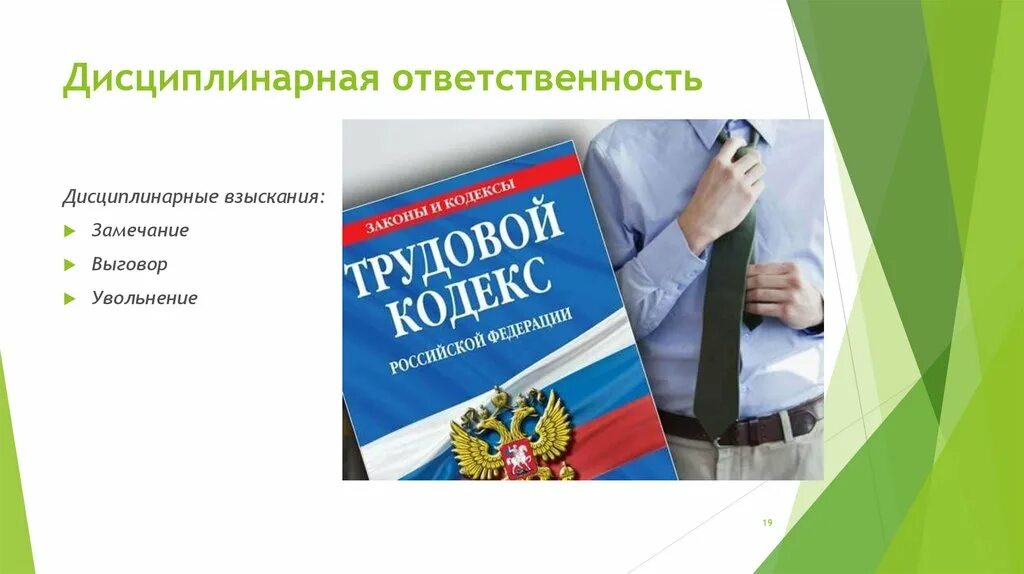 Дисциплинарная ответственность

Дисциплинарные взыскания:

Замечание

Выговор

Увольнение

ЗАКОНЫ И КОДЕКСЫ

ТРУДОВОЙ КОДЕКС

РОССИЙСКОЙ ФЕДЕРАЦИИ

19